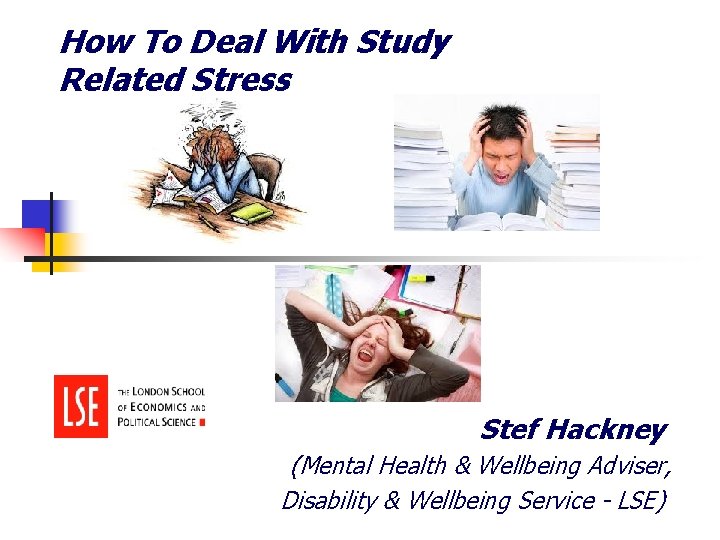 How To Deal With Study Related Stress

LSE THE LONDON SCHOOL OF ECONOMICS AND POLITICAL SCIENCE

Stef Hackney
(Mental Health & Wellbeing Adviser, Disability & Wellbeing Service - LSE)